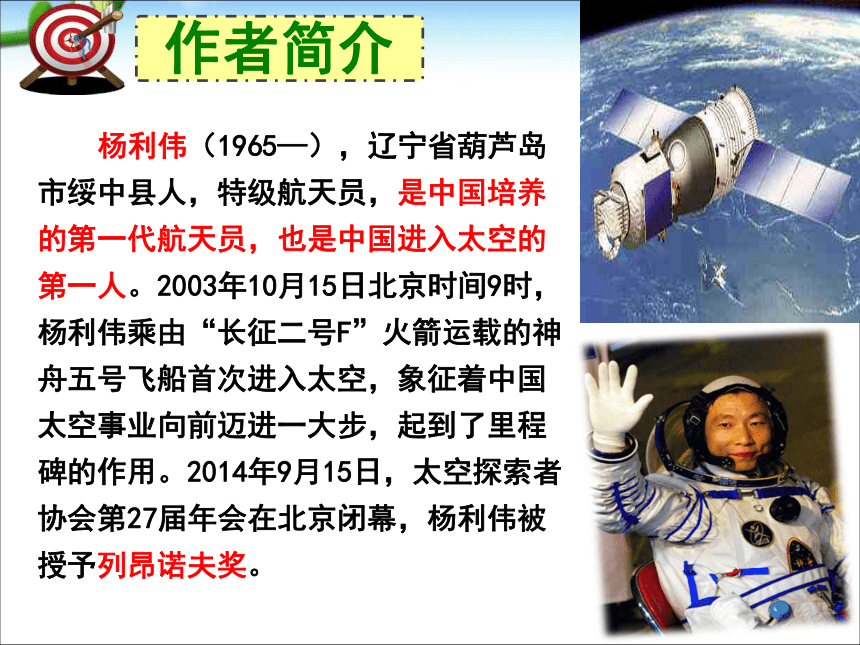 作者简介

杨利伟（1965—），辽宁省葫芦岛市绥中县人，特级航天员，是中国培养的第一代航天员，也是中国进入太空的第一人。2003年10月15日北京时间9时，杨利伟乘由“长征二号F”火箭运载的神舟五号飞船首次进入太空，象征着中国太空事业向前迈进一大步，起到了里程碑的作用。2014年9月15日，太空探索者协会第27届年会在北京闭幕，杨利伟被授予列昂诺夫奖。